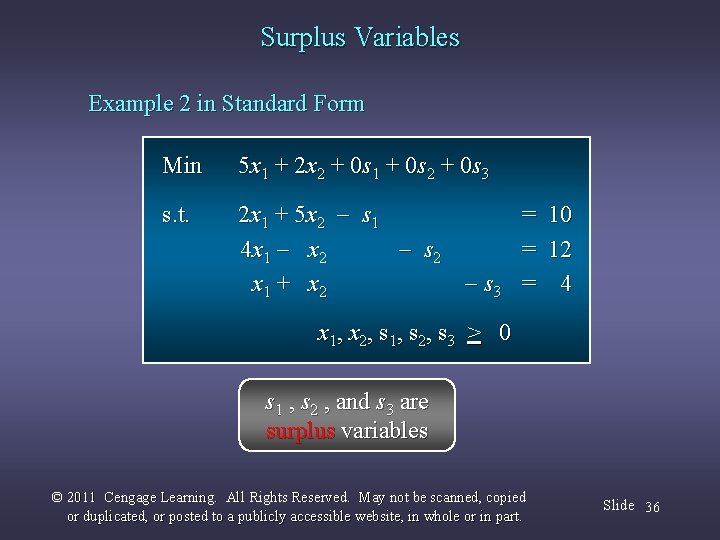 Surplus Variables

Example 2 in Standard Form

Min $5x_1 + 2x_2 + 0s_1 + 0s_2 + 0s_3$

s.t. $2x_1 + 5x_2 - s_1 = 10$

$4x_1 - x_2 - s_2 = 12$

$x_1 + x_2 - s_3 = 4$

$x_1, x_2, s_1, s_2, s_3 \geq 0$

$s_1$ , $s_2$ , and $s_3$ are surplus variables

© 2011 Cengage Learning. All Rights Reserved. May not be scanned, copied or duplicated, or posted to a publicly accessible website, in whole or in part.

Slide 36